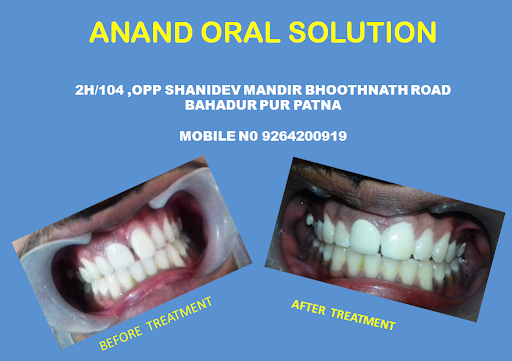 ANAND ORAL SOLUTION

2H/104 ,OPP SHANIDEV MANDIR BHOOTHNATH ROAD BAHADUR PUR PATNA

MOBILE N0 9264200919

BEFORE TREATMENT

AFTER TREATMENT